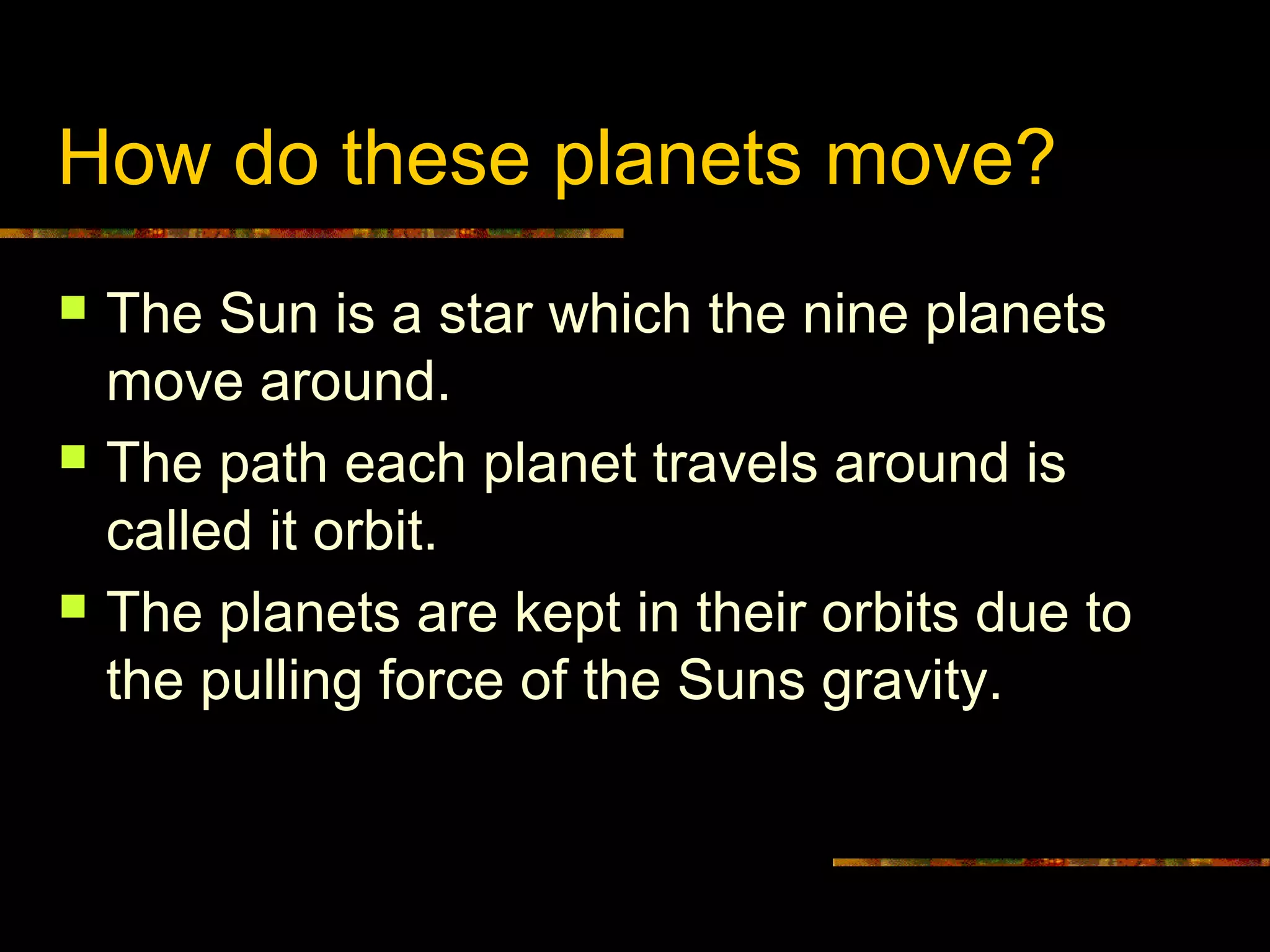 How do these planets move?

- The Sun is a star which the nine planets move around.
- The path each planet travels around is called it orbit.
- The planets are kept in their orbits due to the pulling force of the Suns gravity.